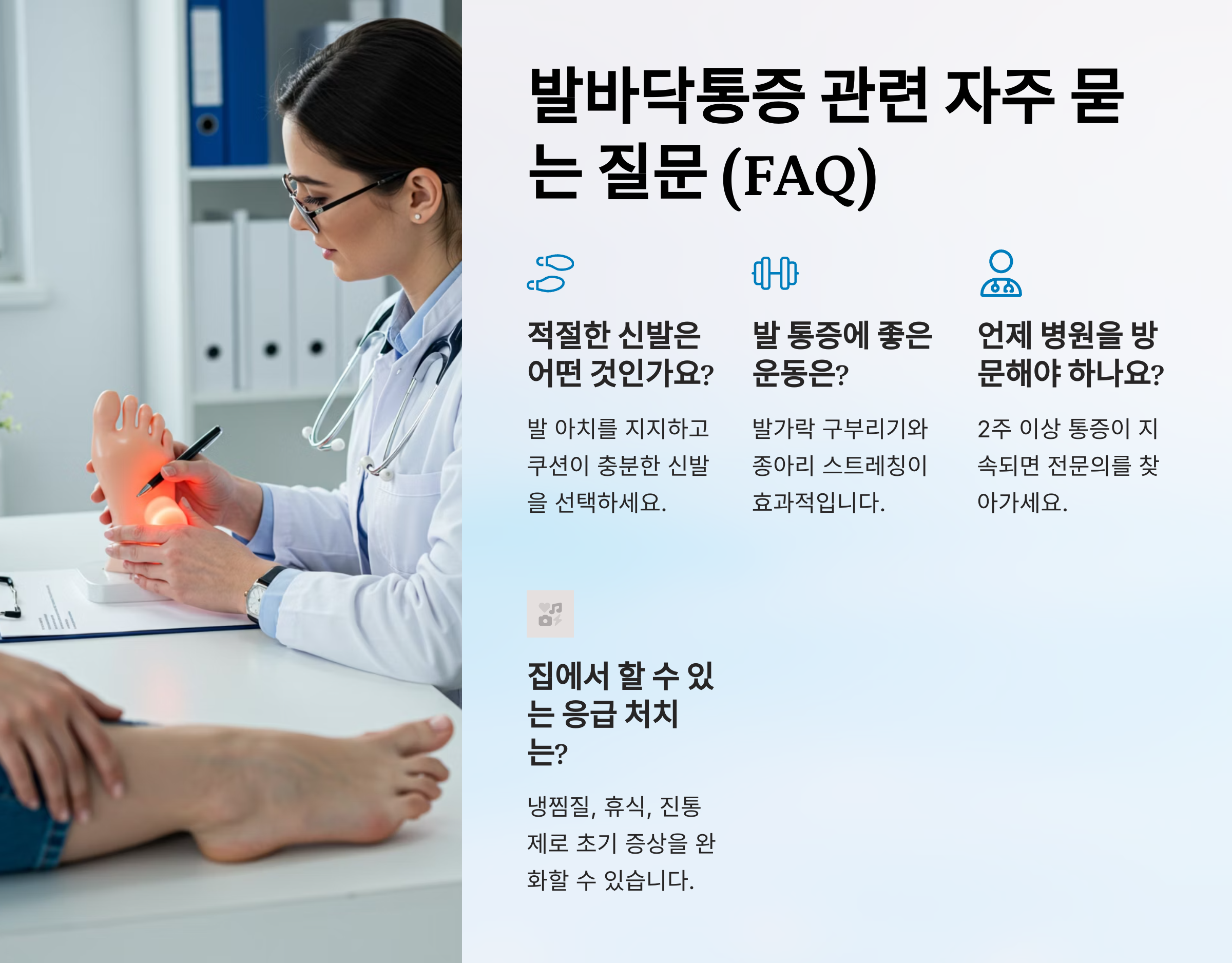 발바닥통증 관련 자주 묻는 질문 (FAQ)

적절한 신발은 어떤 것인가요?

발 아치를 지지하고 쿠션이 충분한 신발을 선택하세요.

발 통증에 좋은 운동은?

발가락 구부리기와 종아리 스트레칭이 효과적입니다.

언제 병원을 방문해야 하나요?

2주 이상 통증이 지속되면 전문의를 찾아가세요.

집에서 할 수 있는 응급 처치는?

냉찜질, 휴식, 진통제로 초기 증상을 완화할 수 있습니다.